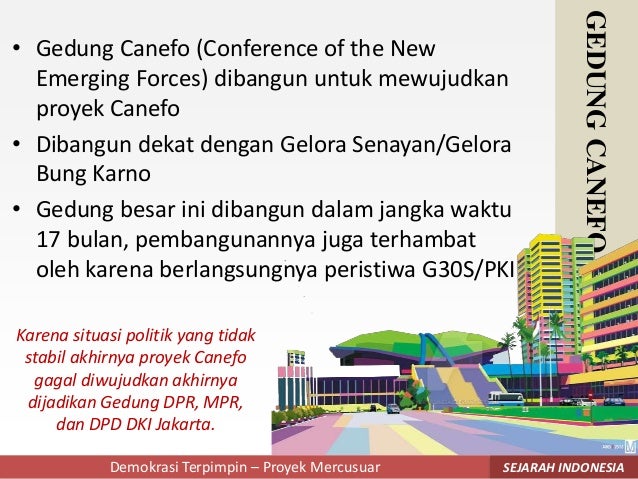 GEDUNG CANEFO

• Gedung Canefo (Conference of the New Emerging Forces) dibangun untuk mewujudkan proyek Canefo

• Dibangun dekat dengan Gelora Senayan/Gelora Bung Karno

• Gedung besar ini dibangun dalam jangka waktu 17 bulan, pembangunannya juga terhambat oleh karena berlangsungnya peristiwa G30S/PKI

Karena situasi politik yang tidak stabil akhirnya proyek Canefo gagal diwujudkan akhirnya dijadikan Gedung DPR, MPR, dan DPD DKI Jakarta.

Demokrasi Terpimpin – Proyek Mercusuar

SEJARAH INDONESIA